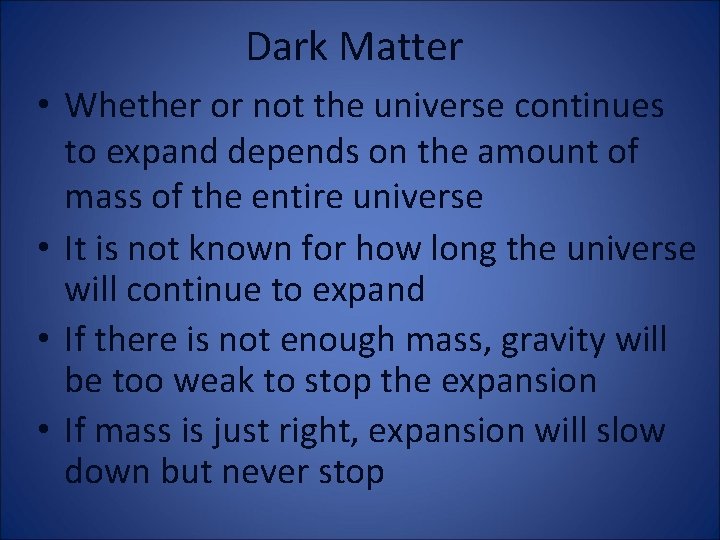 Dark Matter

• Whether or not the universe continues to expand depends on the amount of mass of the entire universe
• It is not known for how long the universe will continue to expand
• If there is not enough mass, gravity will be too weak to stop the expansion
• If mass is just right, expansion will slow down but never stop